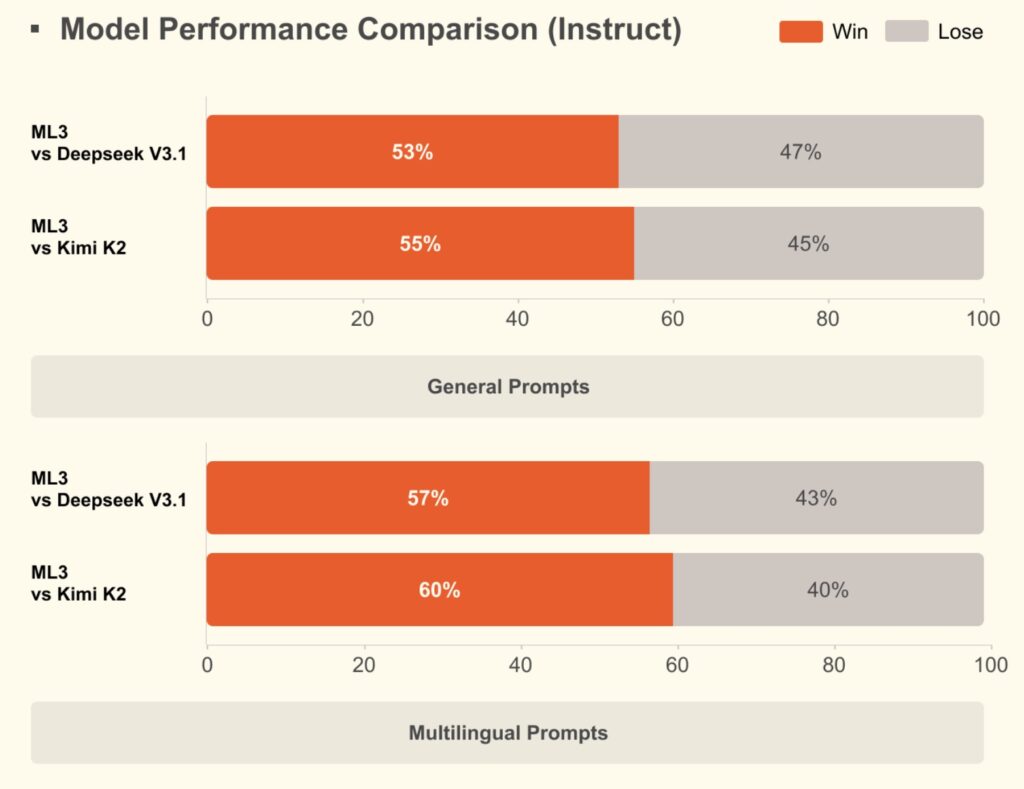 ▪ Model Performance Comparison (Instruct)

Win Lose

ML3 vs Deepseek V3.1
53% 47%

ML3 vs Kimi K2
55% 45%

0 20 40 60 80 100

General Prompts

ML3 vs Deepseek V3.1
57% 43%

ML3 vs Kimi K2
60% 40%

0 20 40 60 80 100

Multilingual Prompts